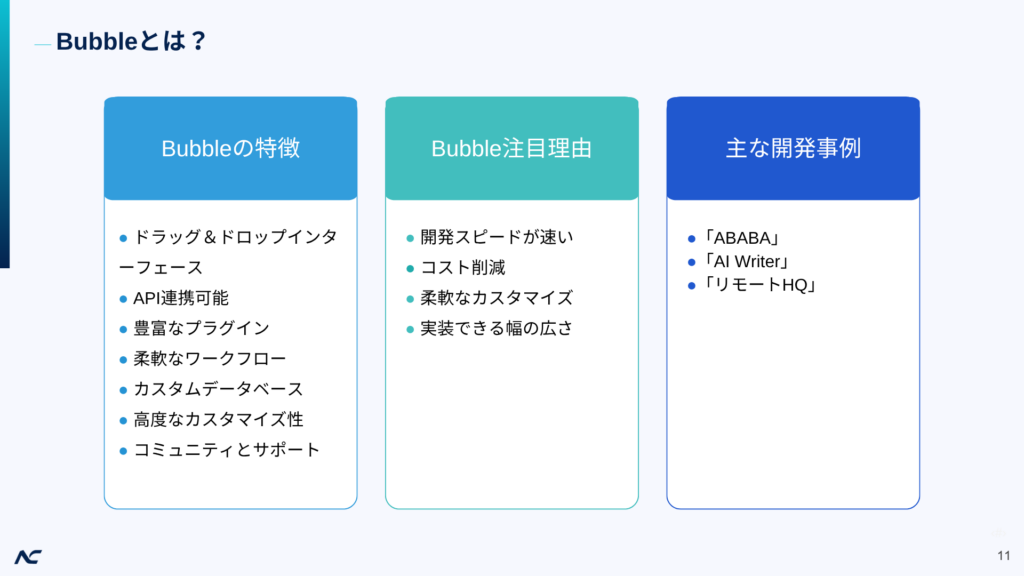 Bubbleとは？

Bubbleの特徴

● ドラッグ＆ドロップインターフェース
● API連携可能
● 豊富なプラグイン
● 柔軟なワークフロー
● カスタムデータベース
● 高度なカスタマイズ性
● コミュニティとサポート

Bubble注目理由

● 開発スピードが速い
● コスト削減
● 柔軟なカスタマイズ
● 実装できる幅の広さ

主な開発事例

● 「ABABA」
● 「AI Writer」
● 「リモートHQ」

11